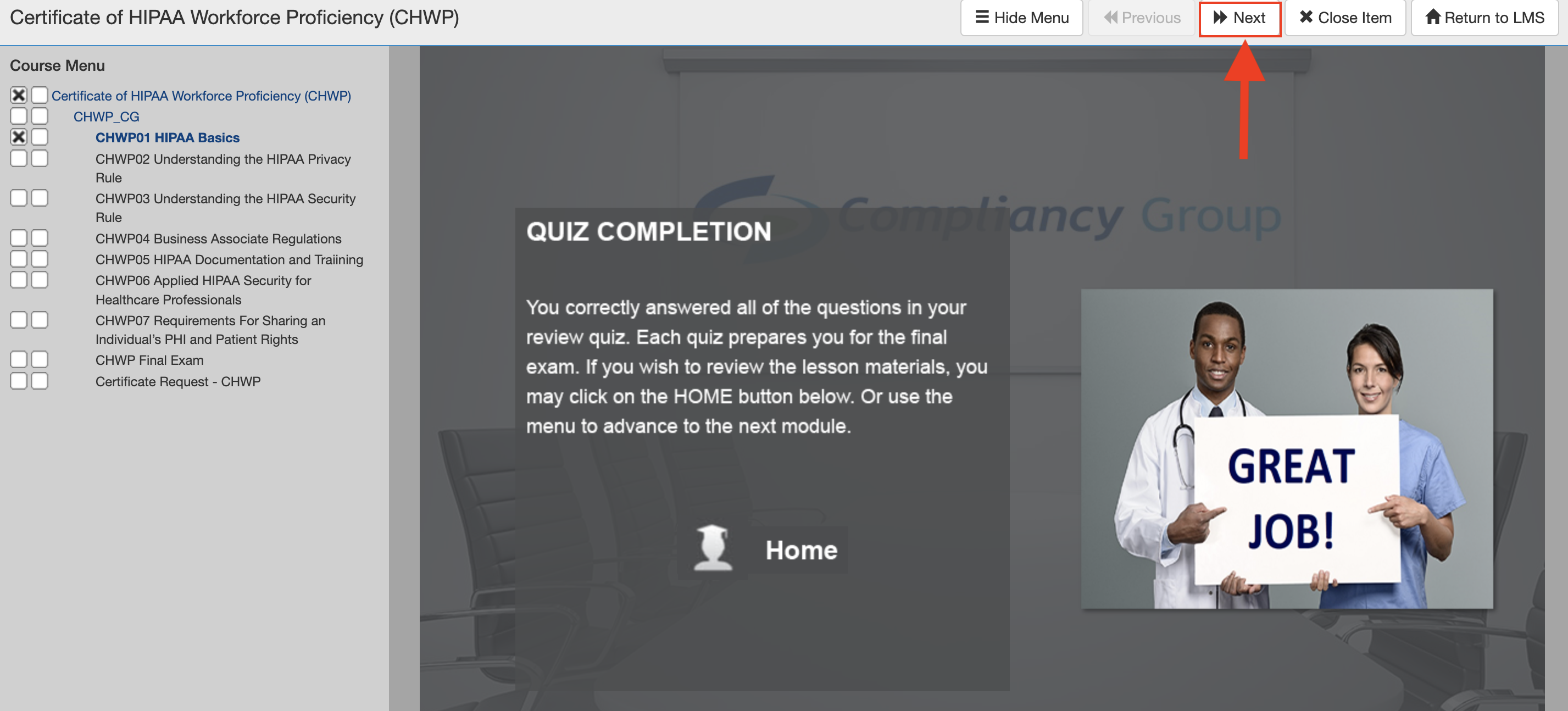 Certificate of HIPAA Workforce Proficiency (CHWP)

Hide Menu
Previous
Next
Close Item
Return to LMS

Course Menu

Certificate of HIPAA Workforce Proficiency (CHWP)
CHWP_CG
CHWP01 HIPAA Basics
CHWP02 Understanding the HIPAA Privacy Rule
CHWP03 Understanding the HIPAA Security Rule
CHWP04 Business Associate Regulations
CHWP05 HIPAA Documentation and Traiining
CHWP06 Applied HIPAA Security for Healthcare Professionals
CHWP07 Requirements For Sharing an Individual's PHI and Patient Rights
CHWP Final Exam
Certificate Request - CHWP

Compliancy Group

QUIZ COMPLETION

You correctly answered all of the questions in your review quiz. Each quiz prepares you for the final exam. If you wish to review the lesson materials, you may click on the HOME button below. Or use the menu to advance to the next module.

Home

GREAT JOB!